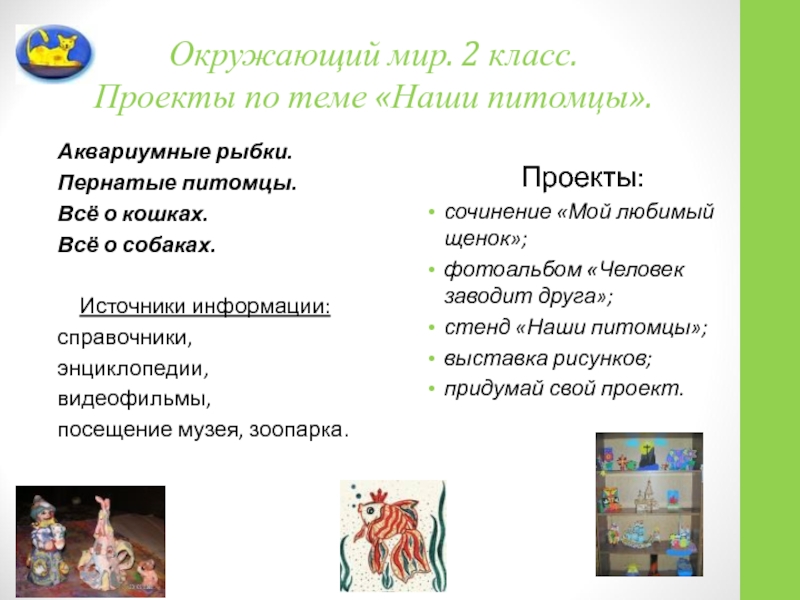 Окружающий мир. 2 класс.
Проекты по теме «Наши питомцы».

Аквариумные рыбки.
Пернатые питомцы.
Всё о кошках.
Всё о собаках.

Источники информации:
справочники,
энциклопедии,
видеофильмы,
посещение музея, зоопарка.

Проекты:
• сочинение «Мой любимый щенок»;
• фотоальбом «Человек заводит друга»;
• стенд «Наши питомцы»;
• выставка рисунков;
• придумай свой проект.